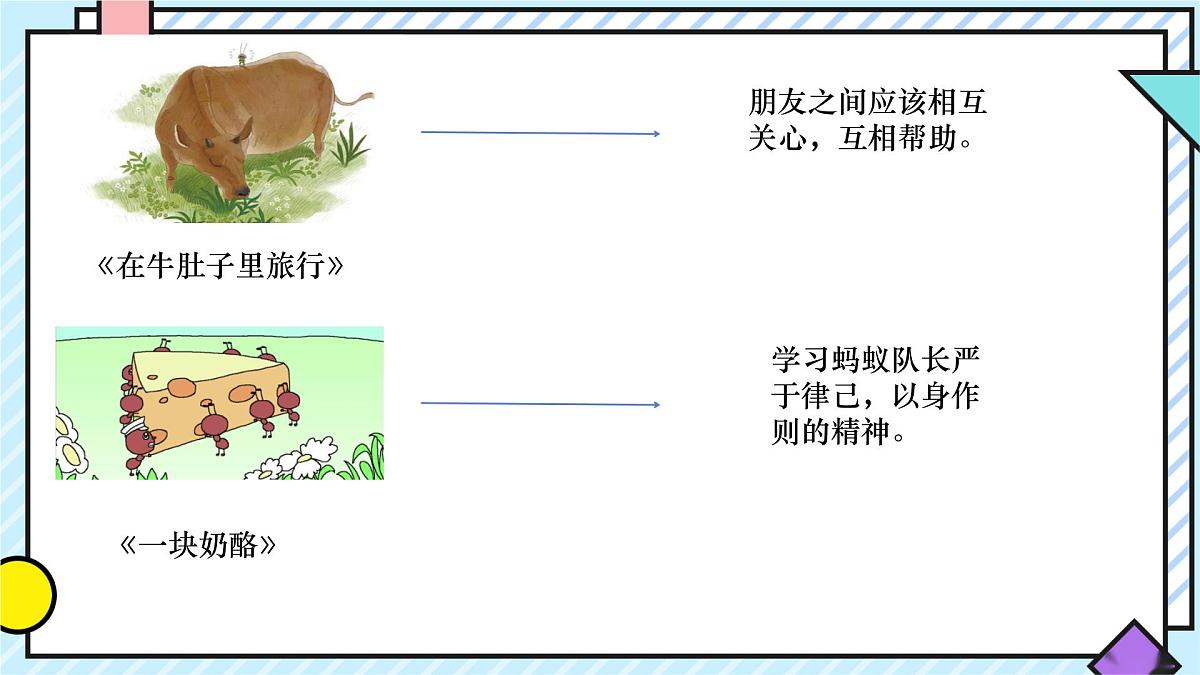 《在牛肚子里旅行》

朋友之间应该相互关心，互相帮助。

《一块奶酪》

学习蚂蚁队长严于律己，以身作则的精神。